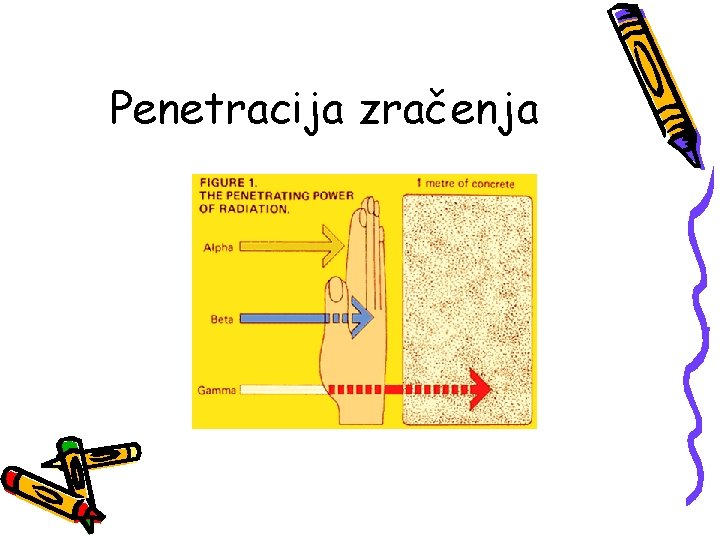 Penetracija zračenja

FIGURE 1.
THE PENETRATING POWER OF RADIATION.

1 metre of concrete

Alpha

Beta

Gamma